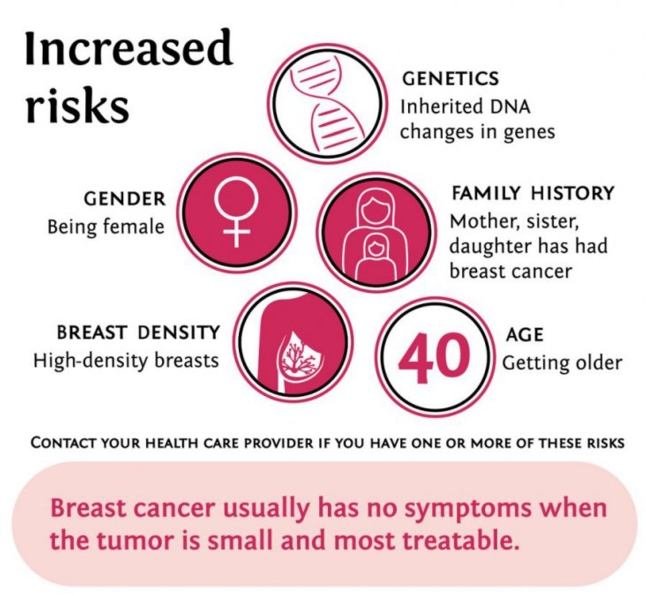 Increased risks

GENETICS
Inherited DNA changes in genes

GENDER
Being female

FAMILY HISTORY
Mother, sister, daughter has had breast cancer

BREAST DENSITY
High-density breasts

40

AGE
Getting older

CONTACT YOUR HEALTH CARE PROVIDER IF YOU HAVE ONE OR MORE OF THESE RISKS

Breast cancer usually has no symptoms when the tumor is small and most treatable.